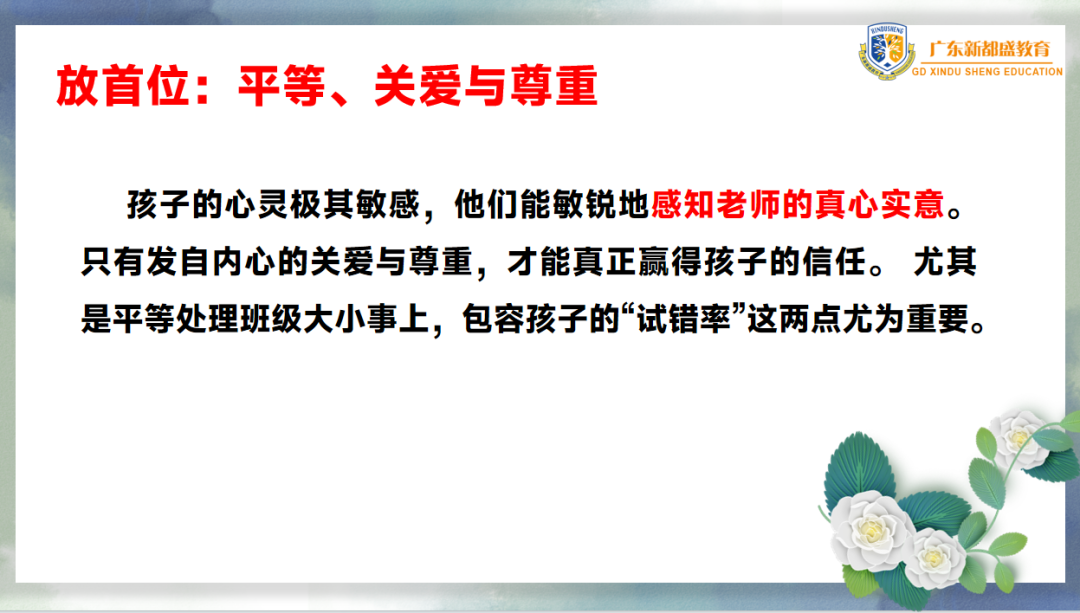 XINDUSHENG
广东新都盛教育
GD XINDU SHENG EDUCATION

放首位：平等、关爱与尊重

孩子的心灵极其敏感，他们能敏锐地感知老师的真心实意。只有发自内心的关爱与尊重，才能真正赢得孩子的信任。 尤其是平等处理班级大小事上，包容孩子的“试错率”这两点尤为重要。